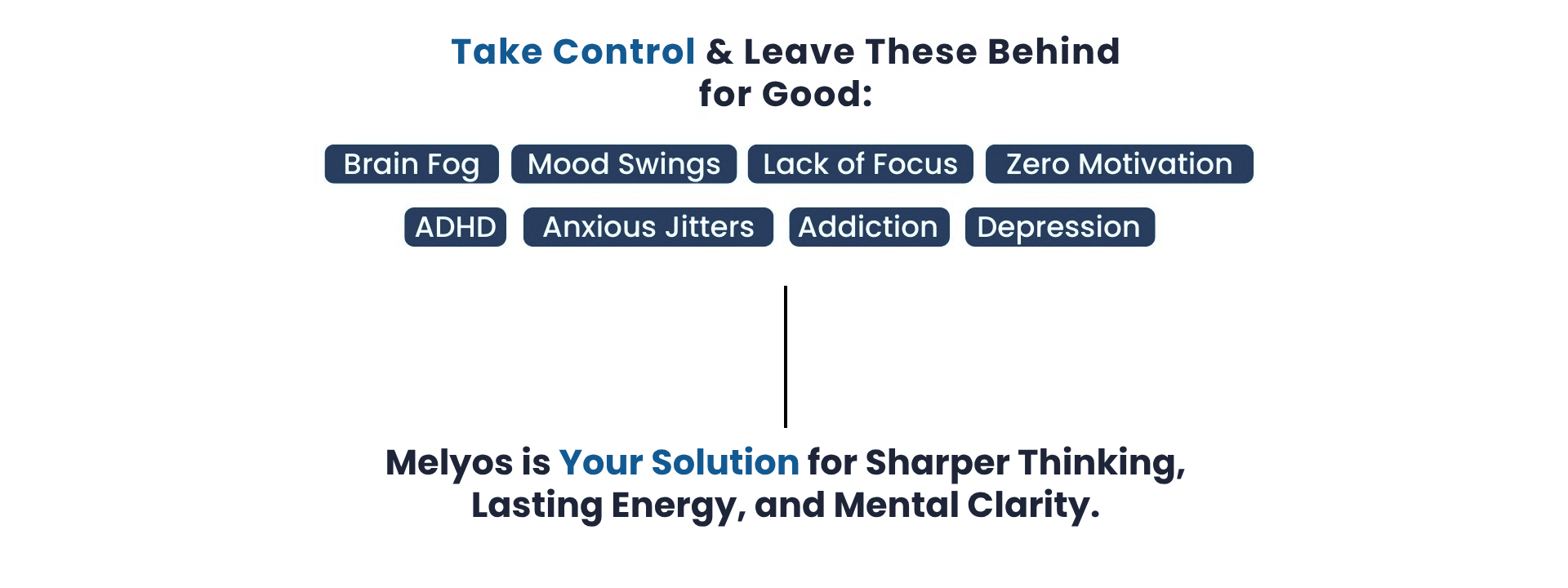 Take Control & Leave These Behind for Good:

Brain Fog
Mood Swings
Lack of Focus
Zero Motivation
ADHD
Anxious Jitters
Addiction
Depression

Melyos is Your Solution for Sharper Thinking, Lasting Energy, and Mental Clarity.